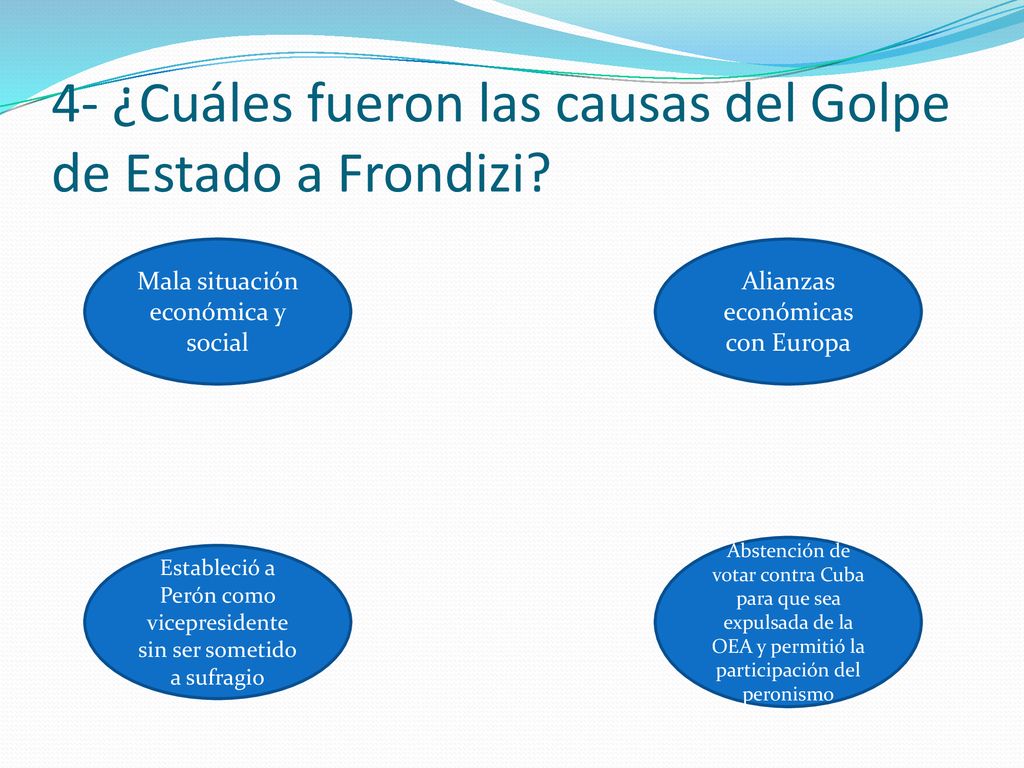 4- ¿Cuáles fueron las causas del Golpe de Estado a Frondizi?

Mala situación económica y social

Alianzas económicas con Europa

Estableció a Perón como vicepresidente sin ser sometido a sufragio

Abstención de votar contra Cuba para que sea expulsada de la OEA y permitió la participación del peronismo